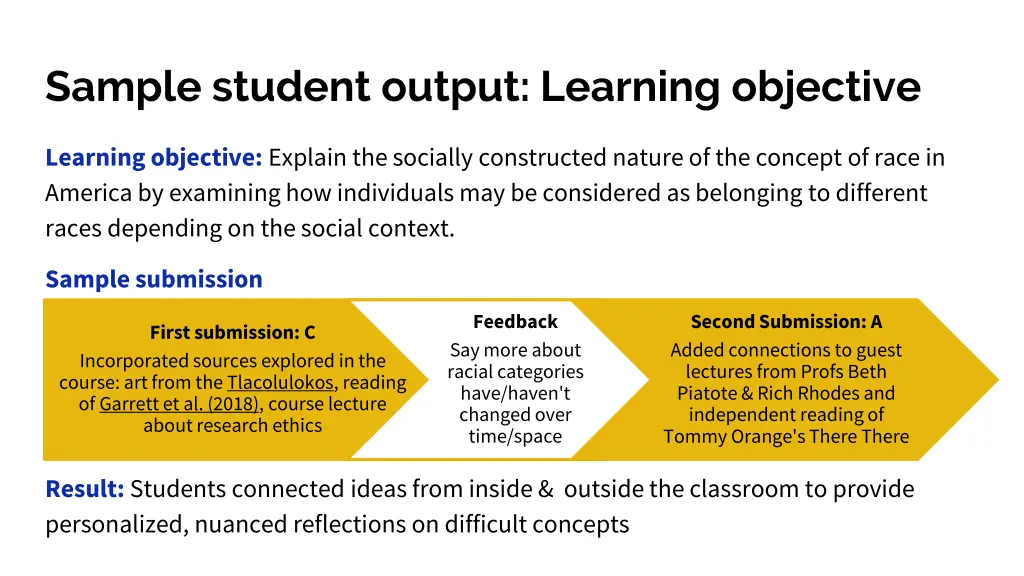 Sample student output: Learning objective

Learning objective: Explain the socially constructed nature of the concept of race in America by examining how individuals may be considered as belonging to different races depending on the social context.

Sample submission

First submission: C
Incorporated sources explored in the course: art from the Tlacolulokos, reading of Garrett et al. (2018), course lecture about research ethics

Feedback
Say more about racial categories have/haven't changed over time/space

Second Submission: A
Added connections to guest lectures from Profs Beth Piatote & Rich Rhodes and independent reading of Tommy Orange's There There

Result: Students connected ideas from inside & outside the classroom to provide personalized, nuanced reflections on difficult concepts